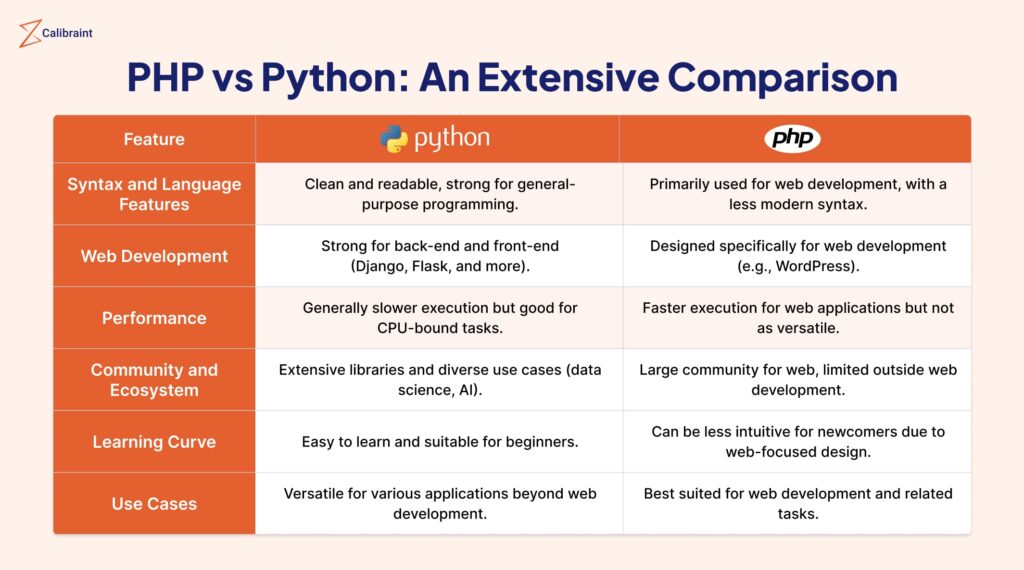 Calibraint

PHP vs Python: An Extensive Comparison

| Feature | python | php |
|---|---|---|
| Syntax and Language Features | Clean and readable, strong for general-purpose programming. | Primarily used for web development, with a less modern syntax. |
| Web Development | Strong for back-end and front-end (Django, Flask, and more). | Designed specifically for web development (e.g., WordPress). |
| Performance | Generally slower execution but good for CPU-bound tasks. | Faster execution for web applications but not as versatile. |
| Community and Ecosystem | Extensive libraries and diverse use cases (data science, AI). | Large community for web, limited outside web development. |
| Learning Curve | Easy to learn and suitable for beginners. | Can be less intuitive for newcomers due to web-focused design. |
| Use Cases | Versatile for various applications beyond web development. | Best suited for web development and related tasks. |